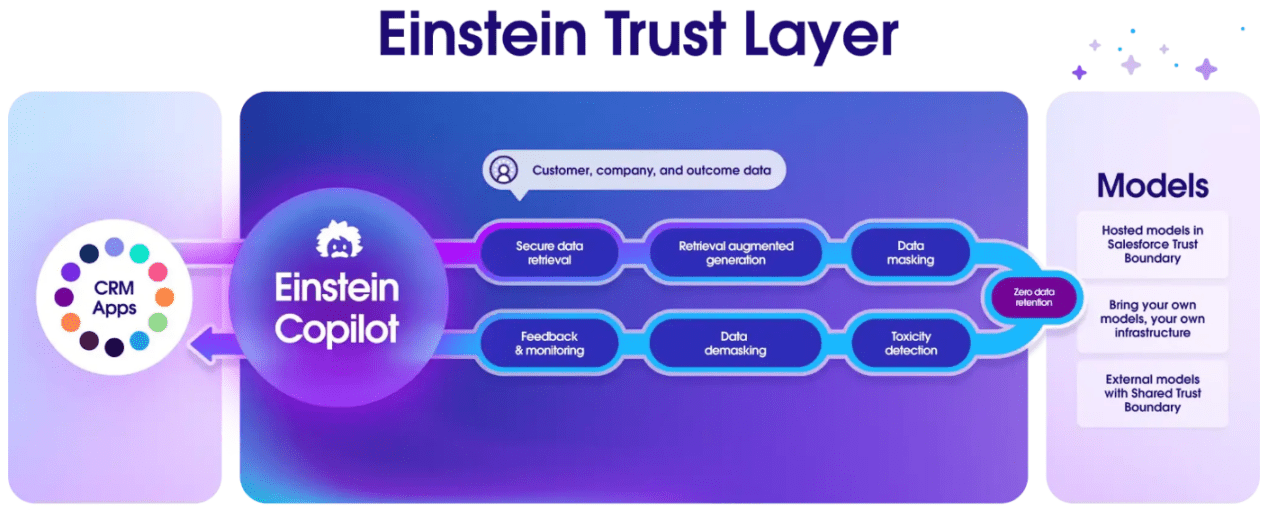 Einstein Trust Layer

CRM Apps

Einstein Copilot

Customer, company, and outcome data

Secure data retrieval

Retrieval augmented generation

Data masking

Zero data retention

Feedback & monitoring

Data demasking

Toxicity detection

Models

Hosted models in Salesforce Trust Boundary

Bring your own models, your own infrastructure

External models with Shared Trust Boundary